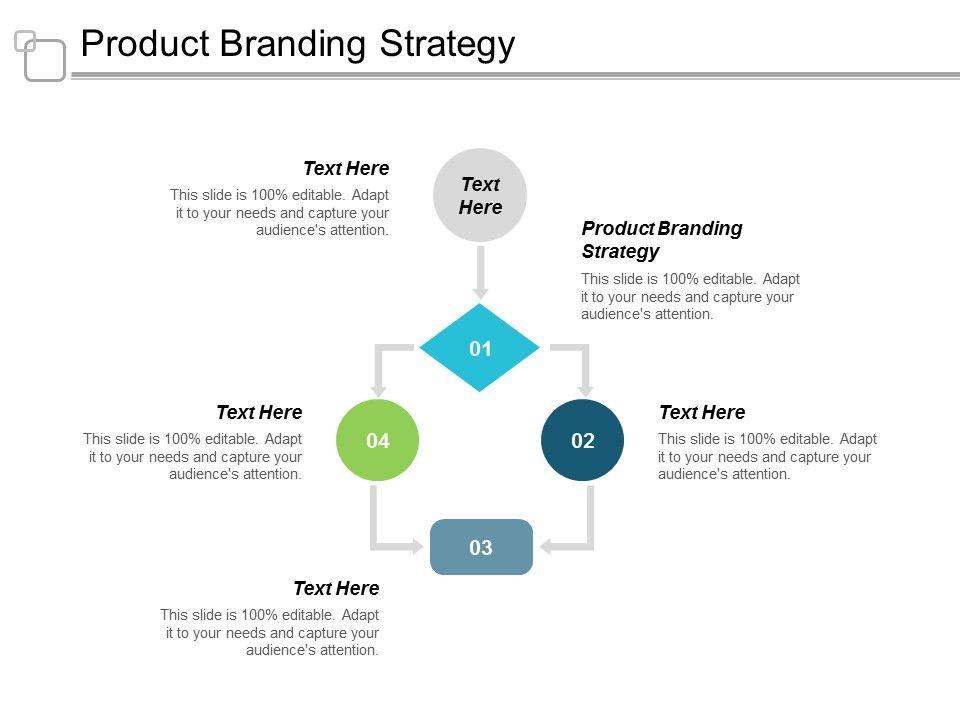 Product Branding Strategy

Text Here

This slide is 100% editable. Adapt it to your needs and capture your audience's attention.

Text Here

Product Branding Strategy

This slide is 100% editable. Adapt it to your needs and capture your audience's attention.

01

Text Here

This slide is 100% editable. Adapt it to your needs and capture your audience's attention.

04

02

Text Here

This slide is 100% editable. Adapt it to your needs and capture your audience's attention.

03

Text Here

This slide is 100% editable. Adapt it to your needs and capture your audience's attention.